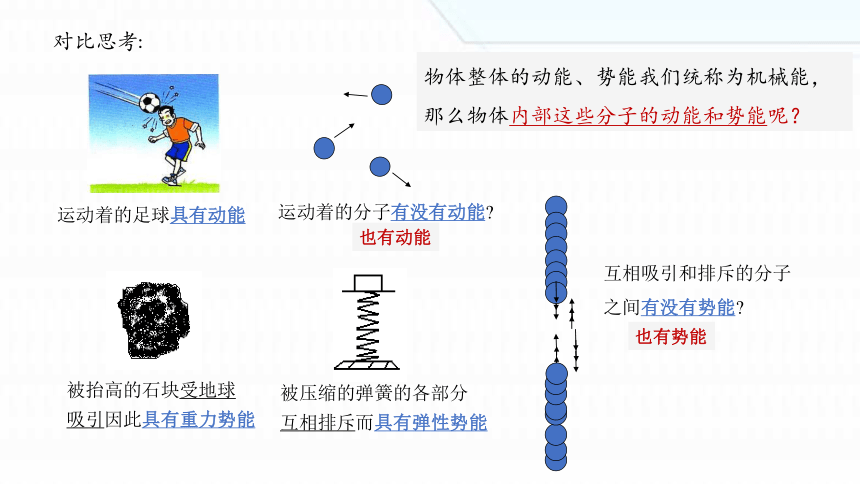 对比思考:

物体整体的动能、势能我们统称为机械能，那么物体内部这些分子的动能和势能呢？

运动着的足球具有动能

运动着的分子有没有动能?
也有动能

互相吸引和排斥的分子之间有没有势能?
也有势能

被抬高的石块受地球吸引因此具有重力势能

被压缩的弹簧的各部分互相排斥而具有弹性势能